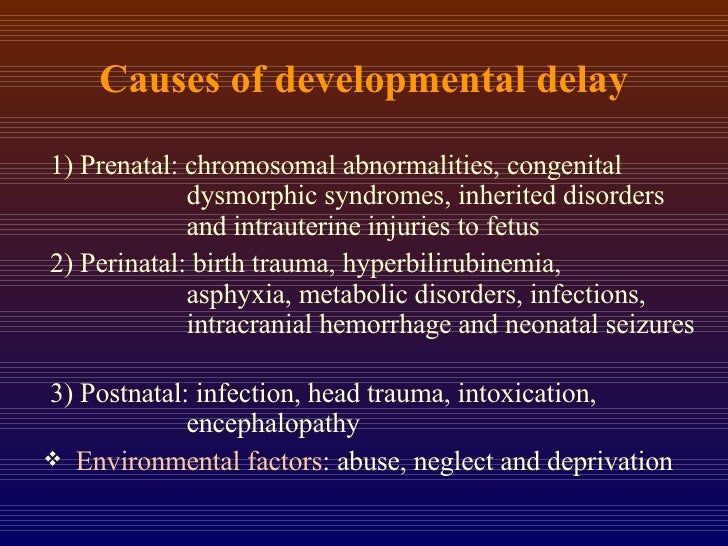 Causes of developmental delay

1) Prenatal: chromosomal abnormalities, congenital dysmorphic syndromes, inherited disorders and intrauterine injuries to fetus

2) Perinatal: birth trauma, hyperbilirubinemia, asphyxia, metabolic disorders, infections, intracranial hemorrhage and neonatal seizures

3) Postnatal: infection, head trauma, intoxication, encephalopathy

❖ Environmental factors: abuse, neglect and deprivation